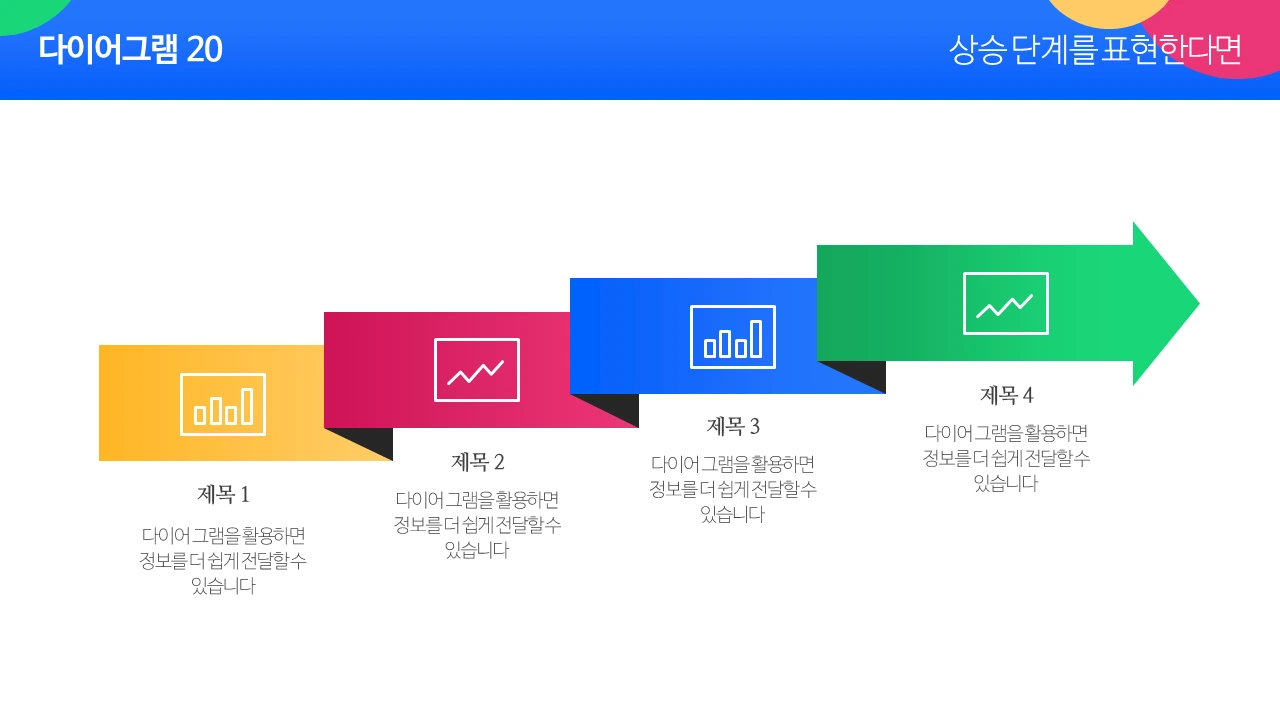 다이어그램 20

상승 단계를 표현한다면

제목 1

다이어그램을 활용하면 정보를 더 쉽게 전달할 수 있습니다

제목 2

다이어그램을 활용하면 정보를 더 쉽게 전달할 수 있습니다

제목 3

다이어그램을 활용하면 정보를 더 쉽게 전달할 수 있습니다

제목 4

다이어그램을 활용하면 정보를 더 쉽게 전달할 수 있습니다